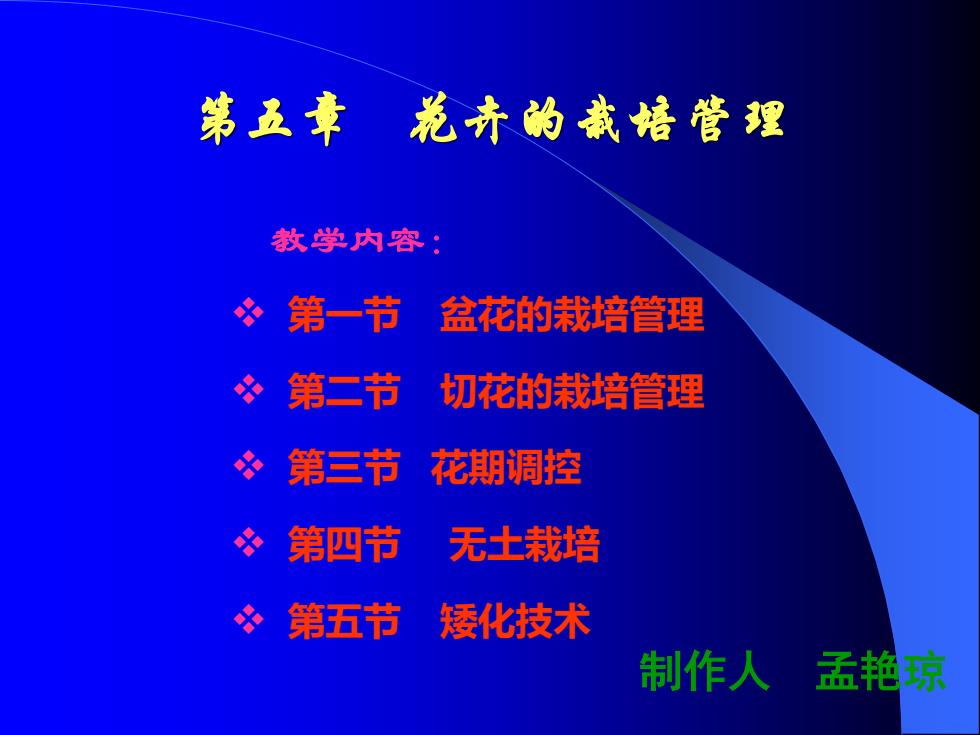 第五章 花卉的栽培管理

教学内容：

❖ 第一节 盆花的栽培管理

❖ 第二节 切花的栽培管理

❖ 第三节 花期调控

❖ 第四节 无土栽培

❖ 第五节 矮化技术

制作人 孟艳琼